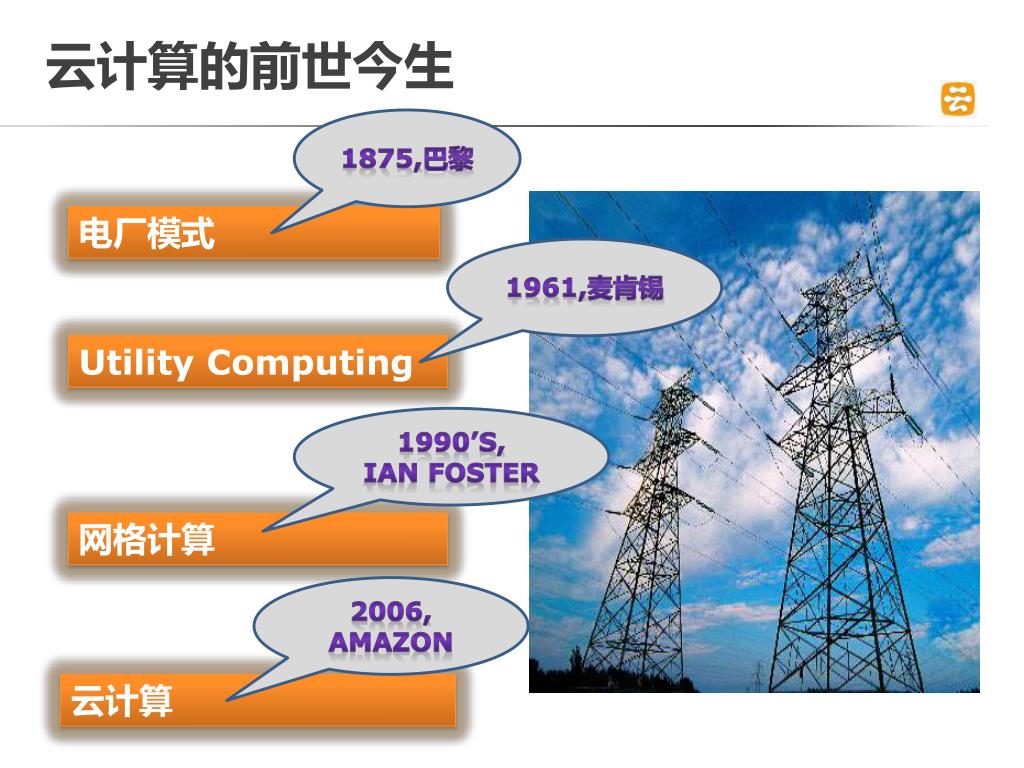 云计算的前世今生

1875,巴黎

电厂模式

1961,麦肯锡

Utility Computing

1990'S,
IAN FOSTER

网格计算

2006,
AMAZON

云计算